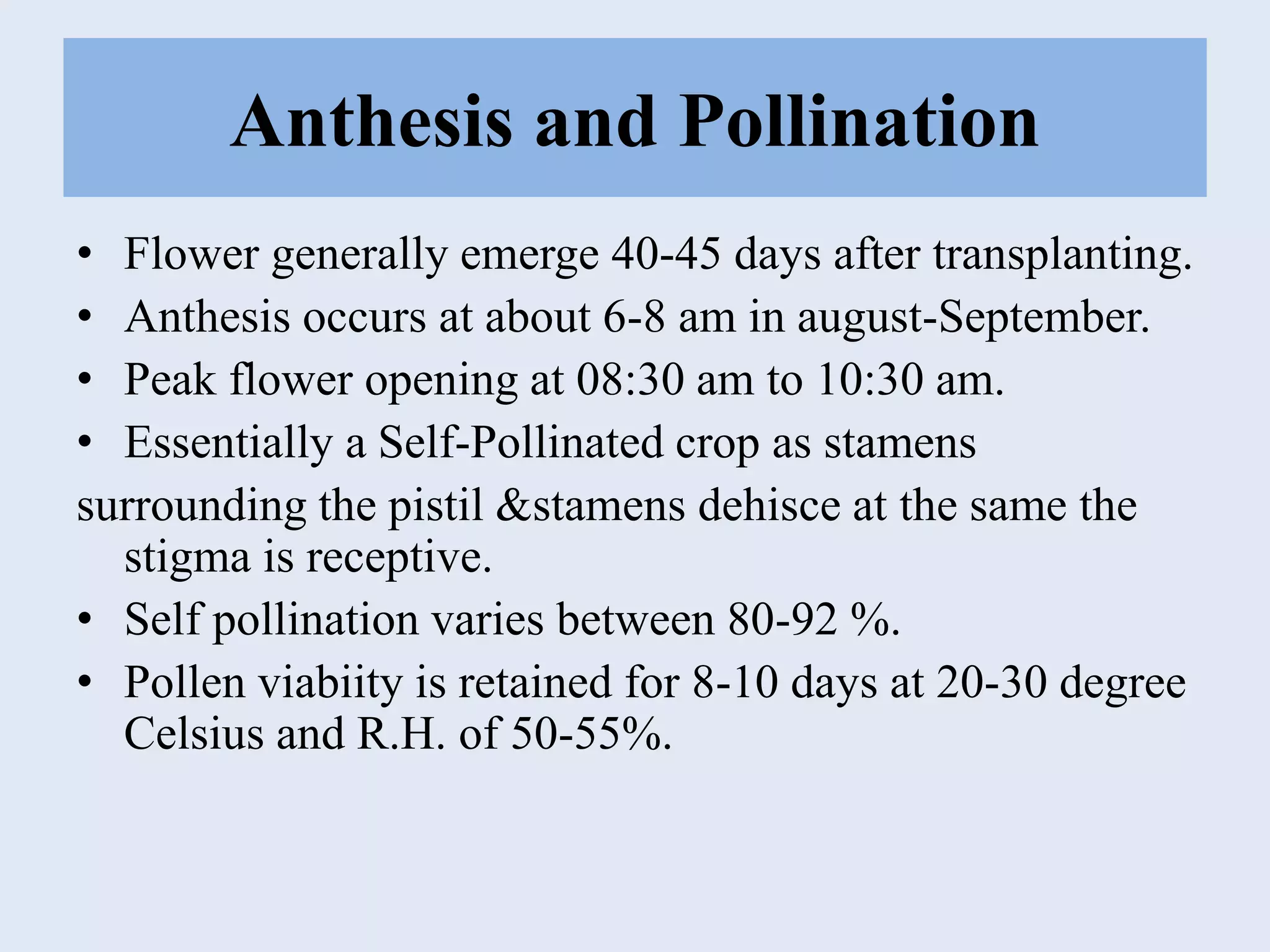 Anthesis and Pollination

• Flower generally emerge 40-45 days after transplanting.
• Anthesis occurs at about 6-8 am in august-September.
• Peak flower opening at 08:30 am to 10:30 am.
• Essentially a Self-Pollinated crop as stamens
surrounding the pistil &stamens dehisce at the same the stigma is receptive.
• Self pollination varies between 80-92 %.
• Pollen viabiity is retained for 8-10 days at 20-30 degree Celsius and R.H. of 50-55%.